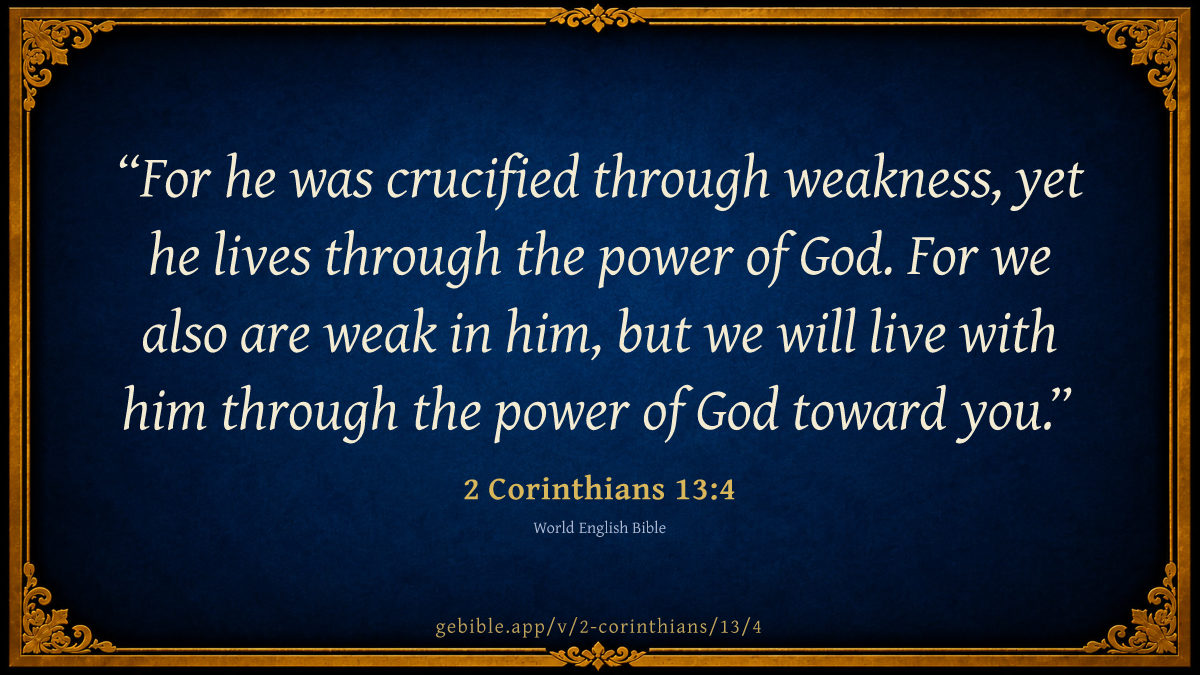 “For he was crucified through weakness, yet he lives through the power of God. For we also are weak in him, but we will live with him through the power of God toward you.”

2 Corinthians 13:4

World English Bible

gebible.app/v/2-corinthians/13/4